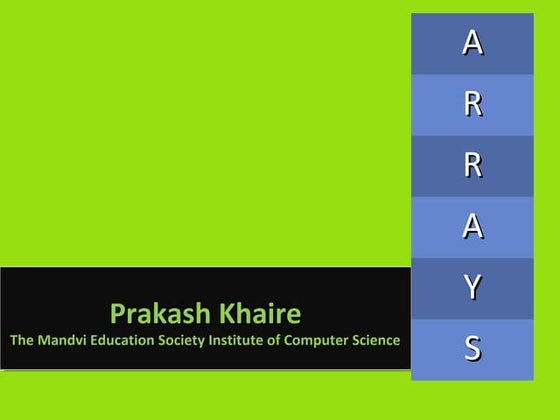 A
R
R
A
Y
S

Prakash Khaire
The Mandvi Education Society Institute of Computer Science